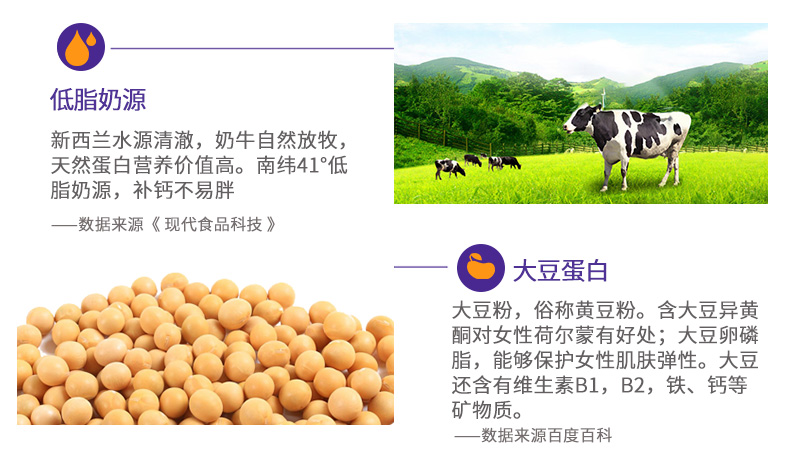 低脂奶源

新西兰水源清澈，奶牛自然放牧，天然蛋白营养价值高。南纬41°低脂奶源，补钙不易胖

——数据来源《 现代食品科技 》

大豆蛋白

大豆粉，俗称黄豆粉。含大豆异黄酮对女性荷尔蒙有好处；大豆卵磷脂，能够保护女性肌肤弹性。大豆还含有维生素B1，B2，铁、钙等矿物质。

——数据来源百度百科